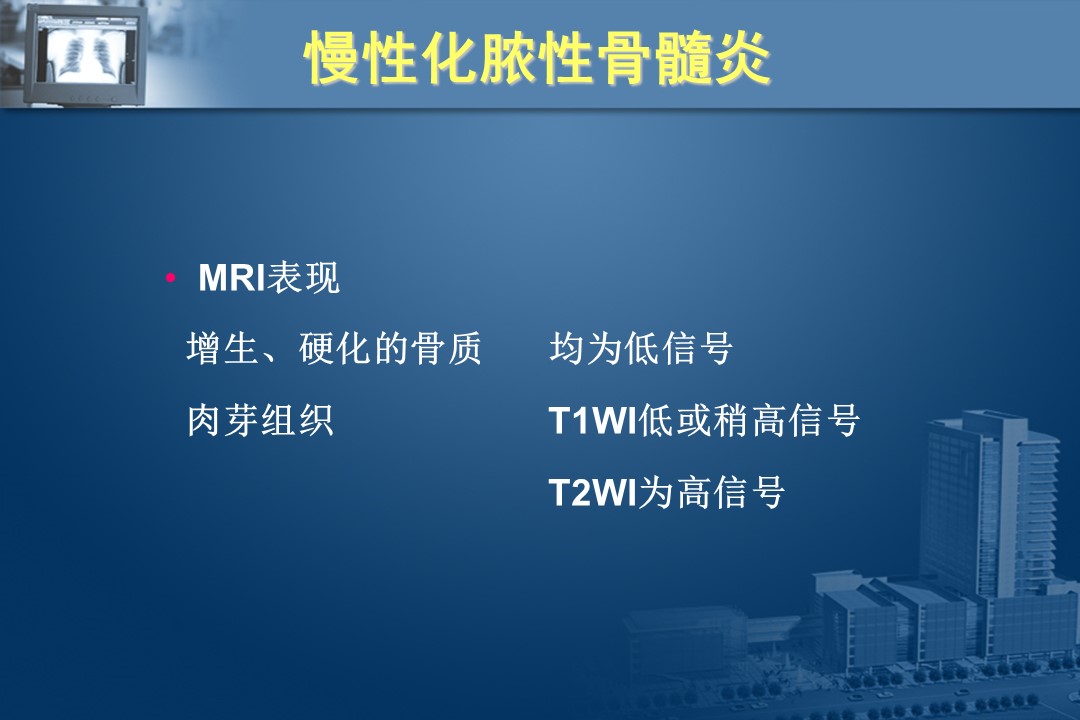 慢性化脓性骨髓炎

• MRI表现

增生、硬化的骨质　　均为低信号

肉芽组织　　T1WI低或稍高信号

T2WI为高信号